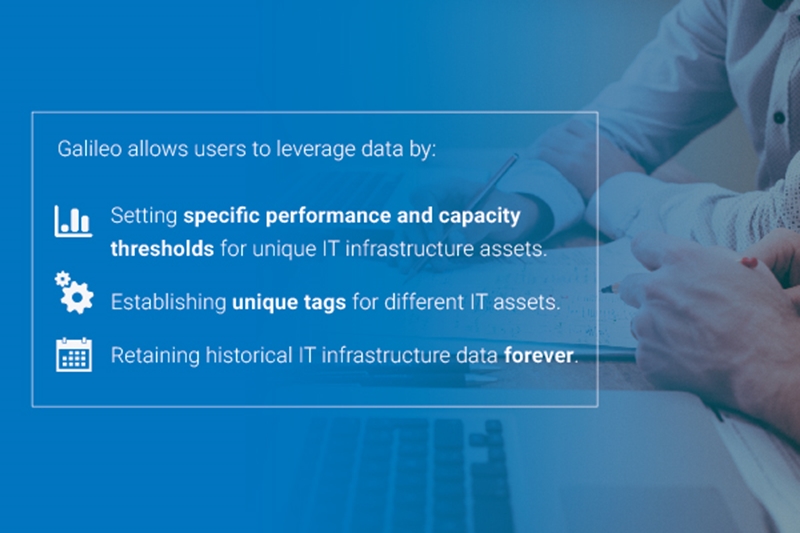 Galileo allows users to leverage data by:

Setting specific performance and capacity thresholds for unique IT infrastructure assets.

Establishing unique tags for different IT assets.

Retaining historical IT infrastructure data forever.